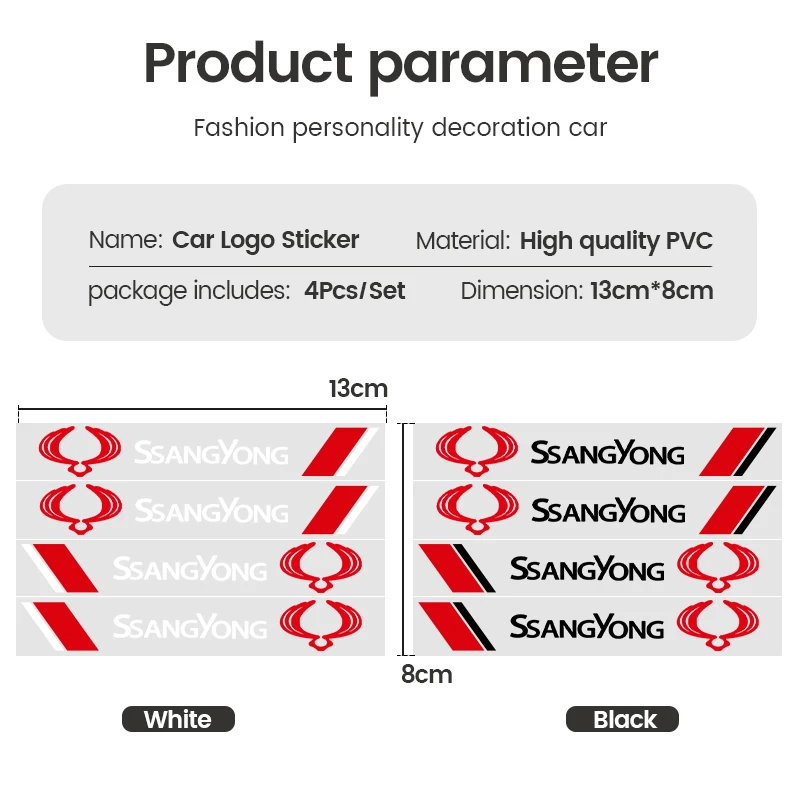 Product parameter

Fashion personality decoration car

Name: Car Logo Sticker

Material: High quality PVC

package includes: 4Pcs/Set

Dimension: 13cm*8cm

13cm

SSANGYONG

SSANGYONG

SSANGYONG

SSANGYONG

SSANGYONG

SSANGYONG

SSANGYONG

SSANGYONG

8cm

White

Black